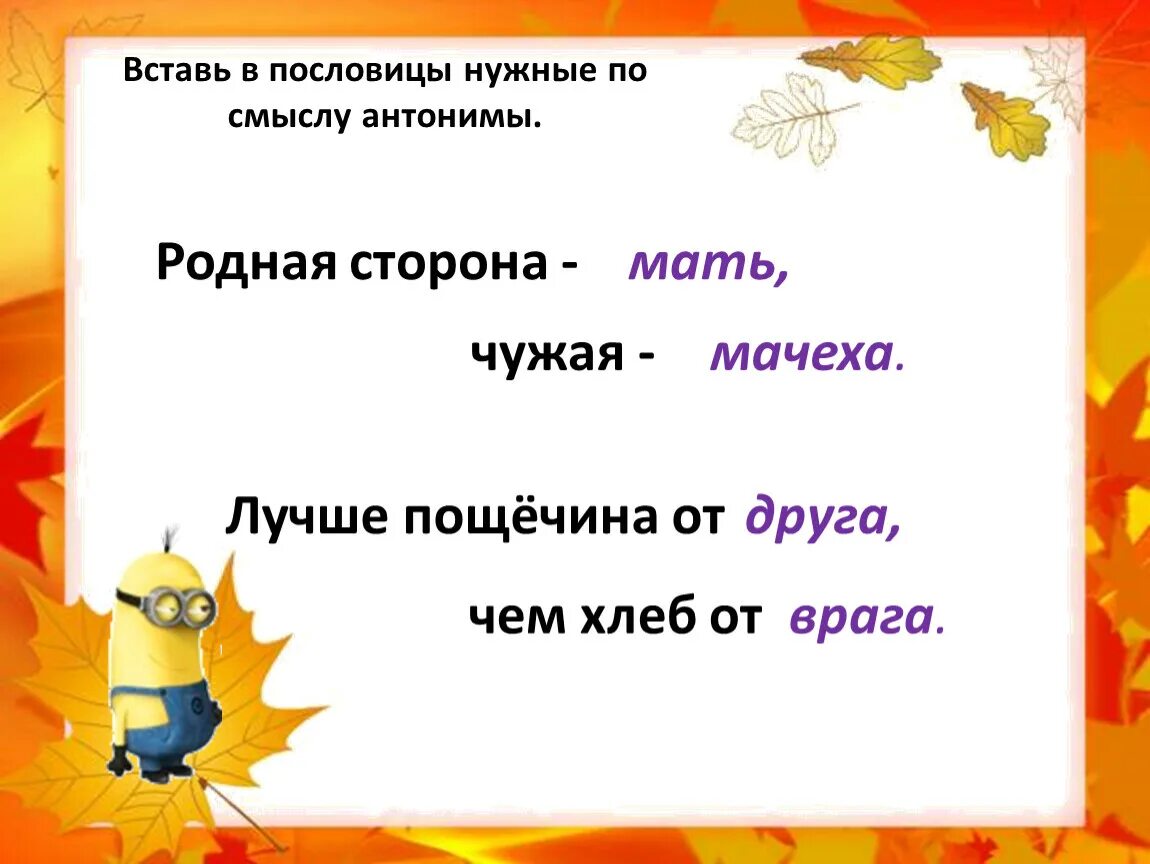 Вставь в пословицы нужные по смыслу антонимы.

Родная сторона - мать,

чужая - мачеха.

Лучше пощёчина от друга,

чем хлеб от врага.